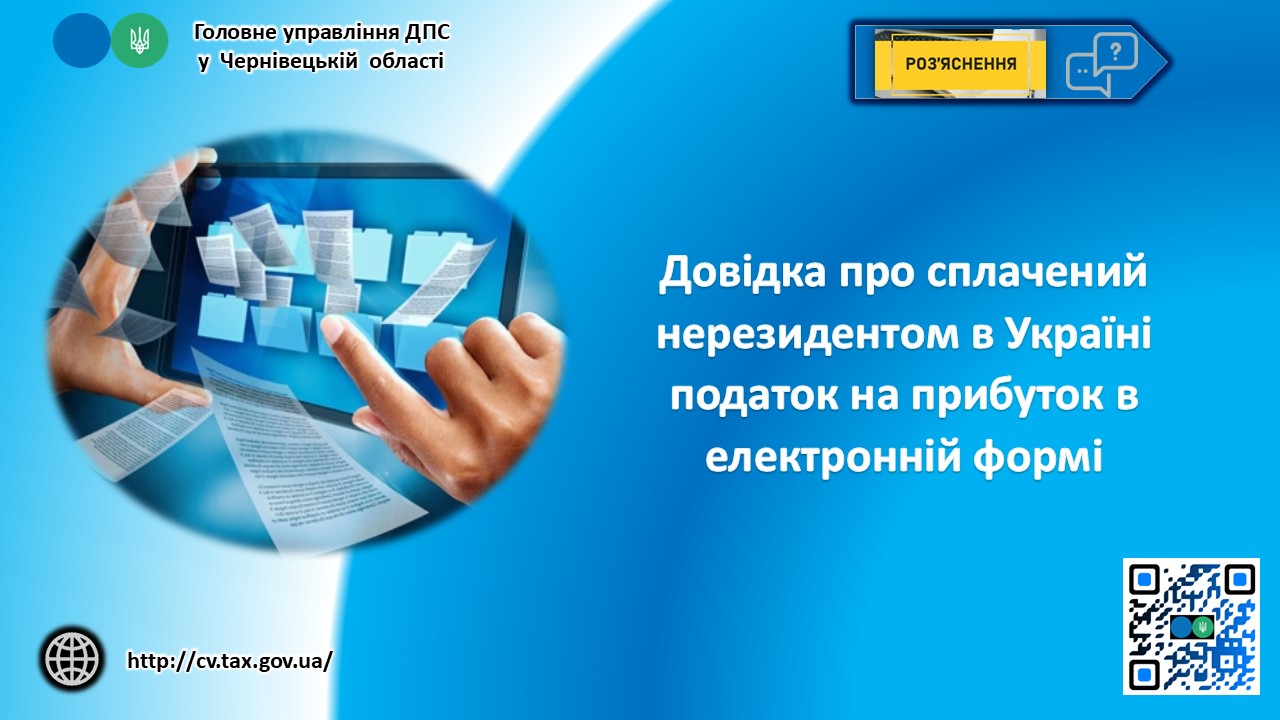 Головне управління ДПС
у Чернівецькій області

РОЗ'ЯСНЕННЯ

Довідка про сплачений нерезидентом в Україні податок на прибуток в електронній формі

http://cv.tax.gov.ua/